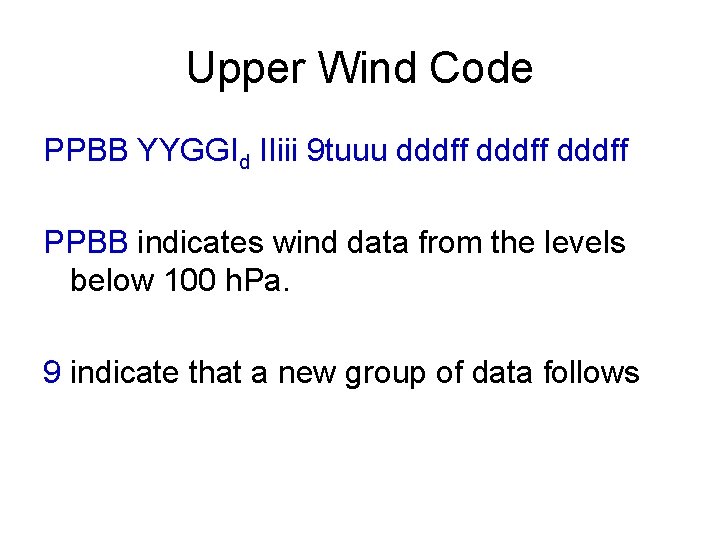 Upper Wind Code

PPBB YYGGI$_d$ IIiii 9tuuu dddff dddff dddff

PPBB indicates wind data from the levels below 100 hPa.

9 indicate that a new group of data follows